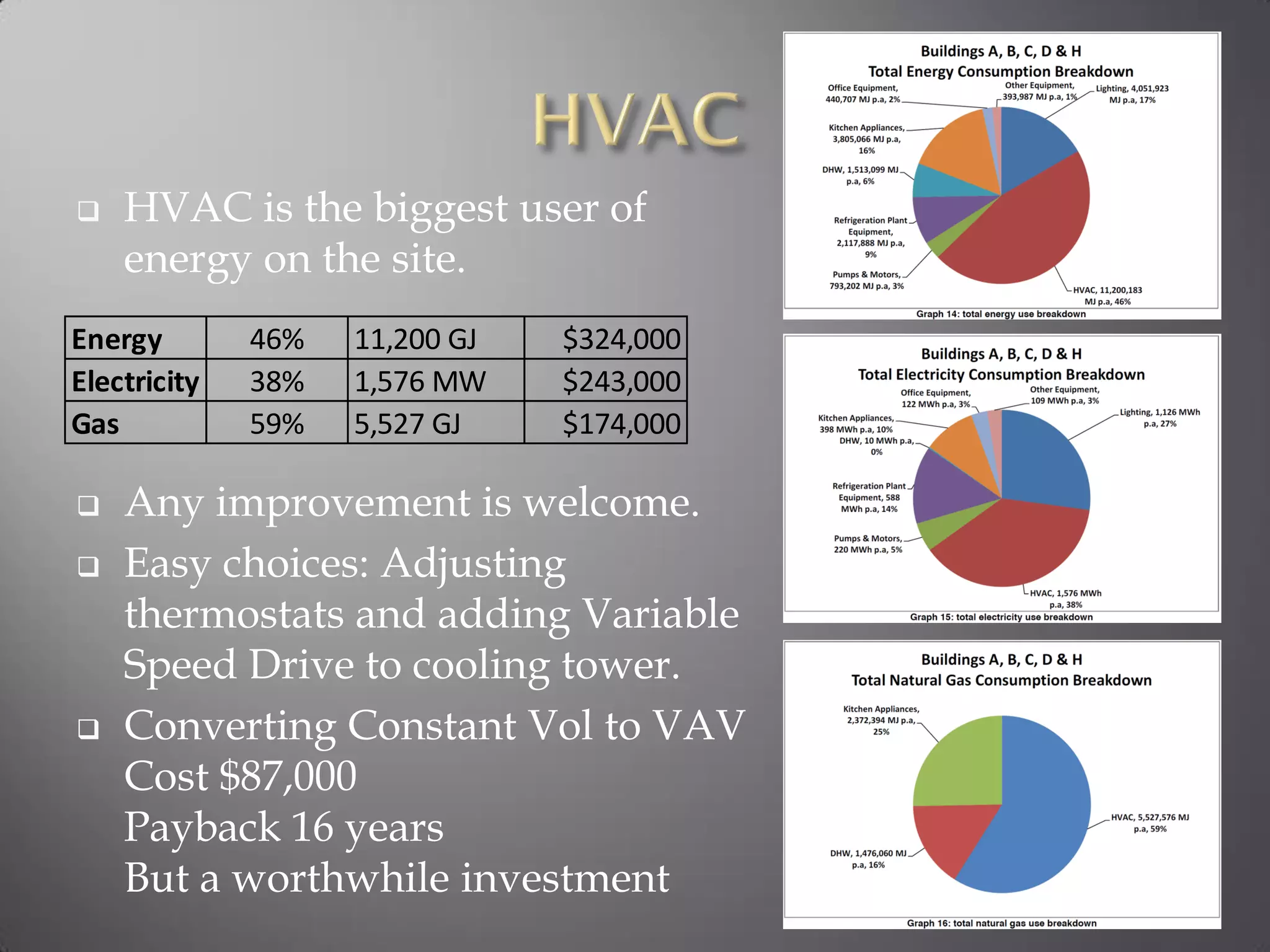 HVAC

❑ HVAC is the biggest user of energy on the site.

| Energy | 46% | 11,200 GJ | $324,000 |
|---|---|---|---|
| Electricity | 38% | 1,576 MW | $243,000 |
| Gas | 59% | 5,527 GJ | $174,000 |

❑ Any improvement is welcome.

❑ Easy choices: Adjusting thermostats and adding Variable Speed Drive to cooling tower.

❑ Converting Constant Vol to VAV
Cost $87,000
Payback 16 years
But a worthwhile investment

Buildings A, B, C, D & H
Total Energy Consumption Breakdown

Office Equipment, 440,707 MJ p.a, 2%
Other Equipment, 393,987 MJ p.a, 1%
Lighting, 4,051,923 MJ p.a, 17%
Kitchen Appliances, 3,805,066 MJ p.a, 16%
DHW, 1,513,099 MJ p.a, 6%
Refrigeration Plant Equipment, 2,117,888 MJ p.a, 9%
Pumps & Motors, 793,202 MJ p.a, 3%
HVAC, 11,200,183 MJ p.a, 46%

Graph 14: total energy use breakdown

Buildings A, B, C, D & H
Total Electricity Consumption Breakdown

Office Equipment, 122 MWh p.a, 3%
Other Equipment, 109 MWh p.a, 3%
Lighting, 1,126 MWh p.a, 27%
Kitchen Appliances, 398 MWh p.a, 10%
DHW, 10 MWh p.a, 0%
Refrigeration Plant Equipment, 588 MWh p.a, 14%
Pumps & Motors, 220 MWh p.a, 5%
HVAC, 1,576 MWh p.a, 38%

Graph 15: total electricity use breakdown

Buildings A, B, C, D & H
Total Natural Gas Consumption Breakdown

Kitchen Appliances, 2,372,394 MJ p.a, 25%
HVAC, 5,527,576 MJ p.a, 59%
DHW, 1,476,060 MJ p.a, 16%

Graph 16: total natural gas use breakdown